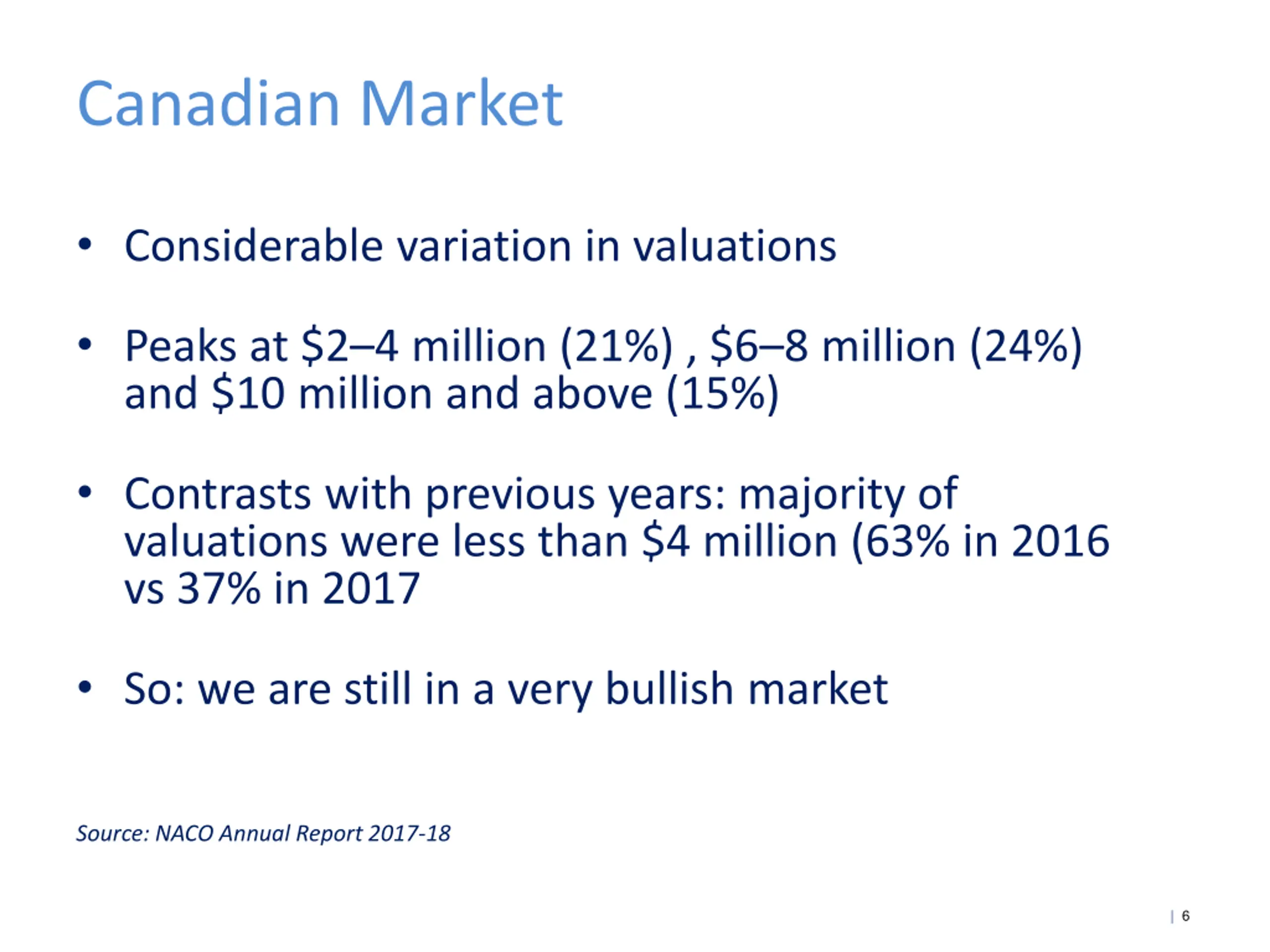 Canadian Market

• Considerable variation in valuations

• Peaks at \$2–4 million (21%) , \$6–8 million (24%) and \$10 million and above (15%)

• Contrasts with previous years: majority of valuations were less than \$4 million (63% in 2016 vs 37% in 2017

• So: we are still in a very bullish market

Source: NACO Annual Report 2017-18

| 6